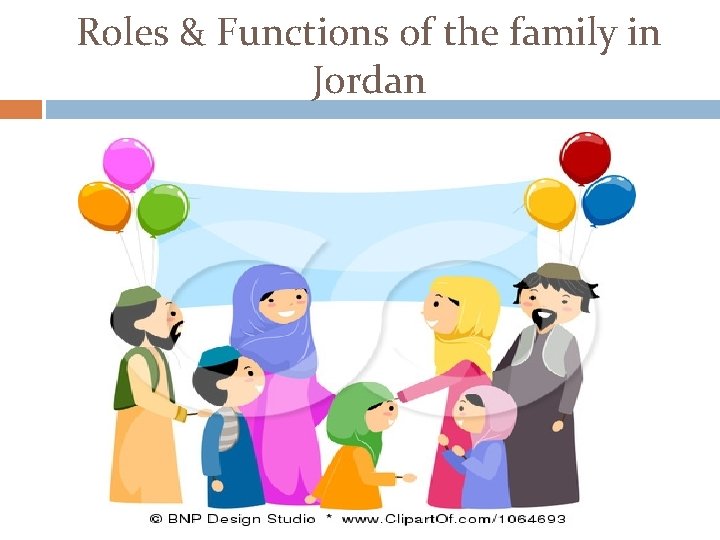 Roles & Functions of the family in Jordan

© BNP Design Studio * www.ClipartOf.com/1064693